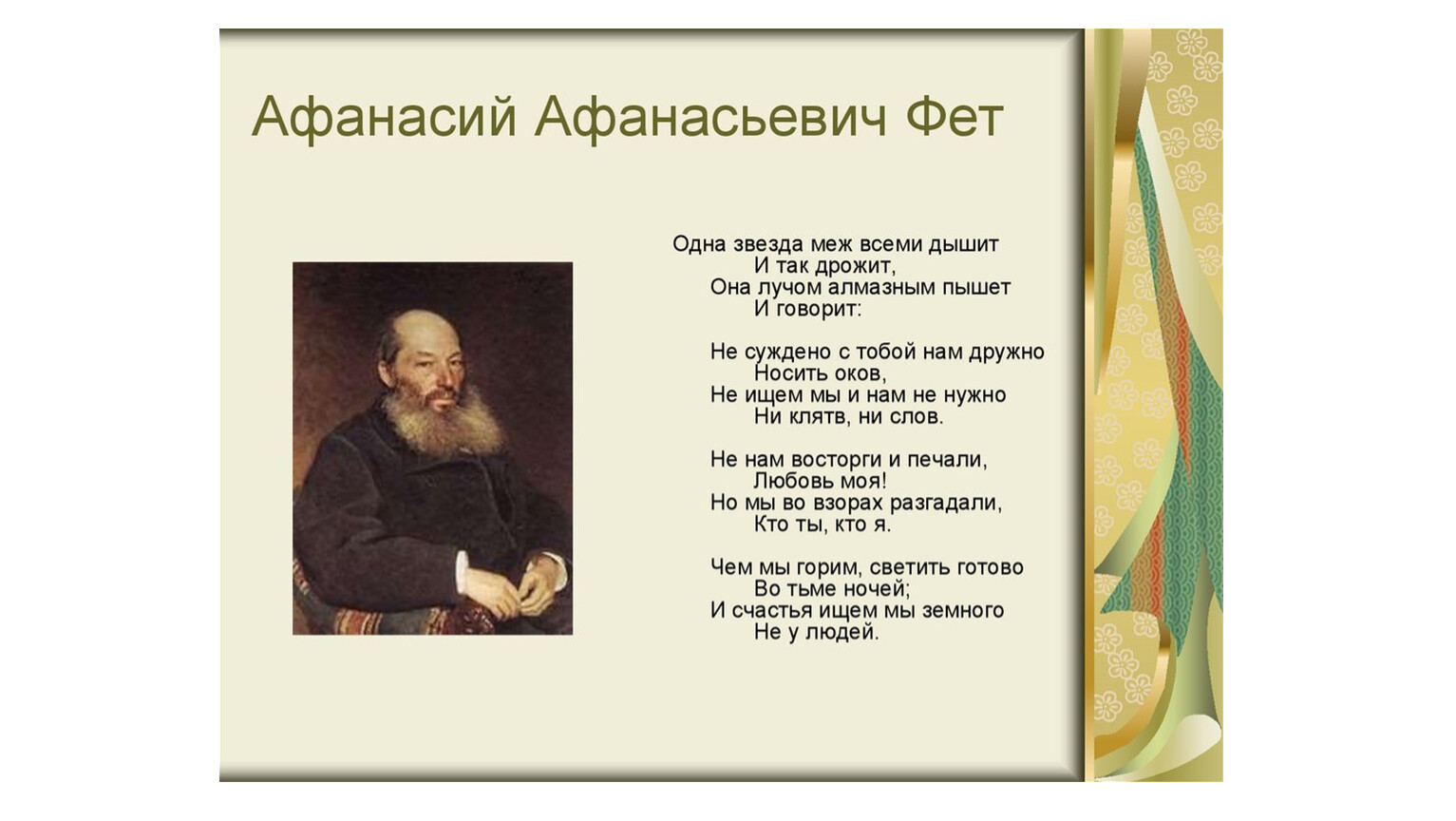 Афанасий Афанасьевич Фет

Одна звезда меж всеми дышит
И так дрожит,
Она лучом алмазным пышет
И говорит:

Не суждено с тобой нам дружно
Носить оков,
Не ищем мы и нам не нужно
Ни клятв, ни слов.

Не нам восторги и печали,
Любовь моя!
Но мы во взорах разгадали,
Кто ты, кто я.

Чем мы горим, светить готово
Во тьме ночей;
И счастья ищем мы земного
Не у людей.